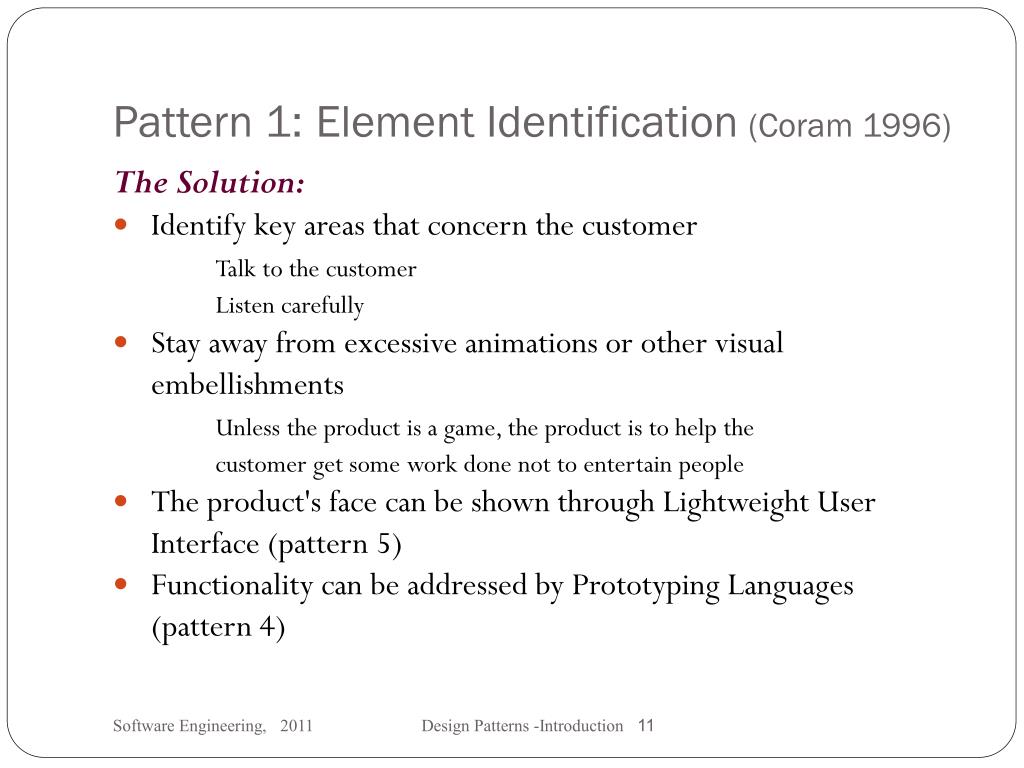 Pattern 1: Element Identification (Coram 1996)

The Solution:

- Identify key areas that concern the customer
  Talk to the customer
  Listen carefully
- Stay away from excessive animations or other visual embellishments
  Unless the product is a game, the product is to help the customer get some work done not to entertain people
- The product's face can be shown through Lightweight User Interface (pattern 5)
- Functionality can be addressed by Prototyping Languages (pattern 4)

Software Engineering, 2011 Design Patterns -Introduction 11